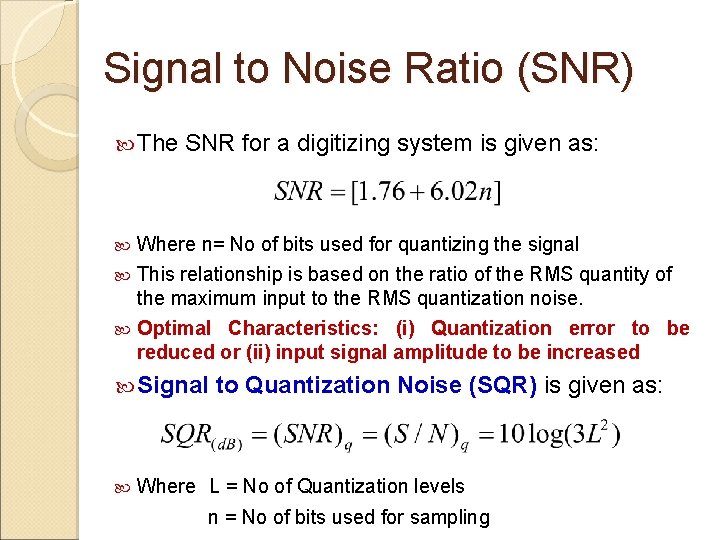 Signal to Noise Ratio (SNR)

The SNR for a digitizing system is given as:

$SNR = [1.76 + 6.02n]$

Where n= No of bits used for quantizing the signal

This relationship is based on the ratio of the RMS quantity of the maximum input to the RMS quantization noise.

Optimal Characteristics: (i) Quantization error to be reduced or (ii) input signal amplitude to be increased

Signal to Quantization Noise (SQR) is given as:

$SQR_{(dB)} = (SNR)_q = (S/N)_q = 10\log(3L^2)$

Where L = No of Quantization levels
n = No of bits used for sampling